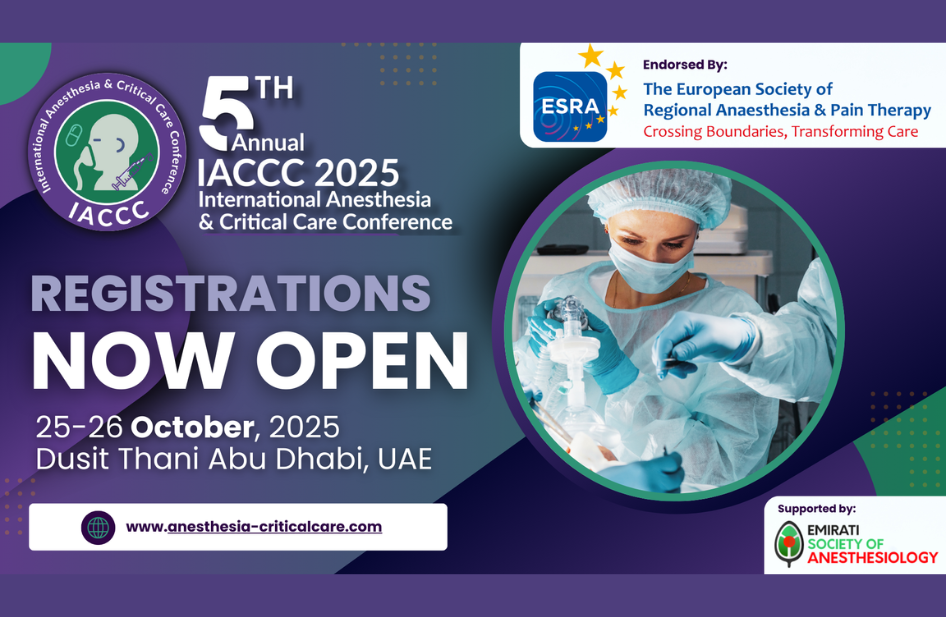 International Anesthesia & Critical Care Conference
IACCC

5TH Annual
IACCC 2025
International Anesthesia & Critical Care Conference

ESRA

Endorsed By:
The European Society of Regional Anaesthesia & Pain Therapy
Crossing Boundaries, Transforming Care

REGISTRATIONS
NOW OPEN

25-26 October, 2025
Dusit Thani Abu Dhabi, UAE

www.anesthesia-criticalcare.com

Supported by:
EMIRATI SOCIETY OF ANESTHESIOLOGY